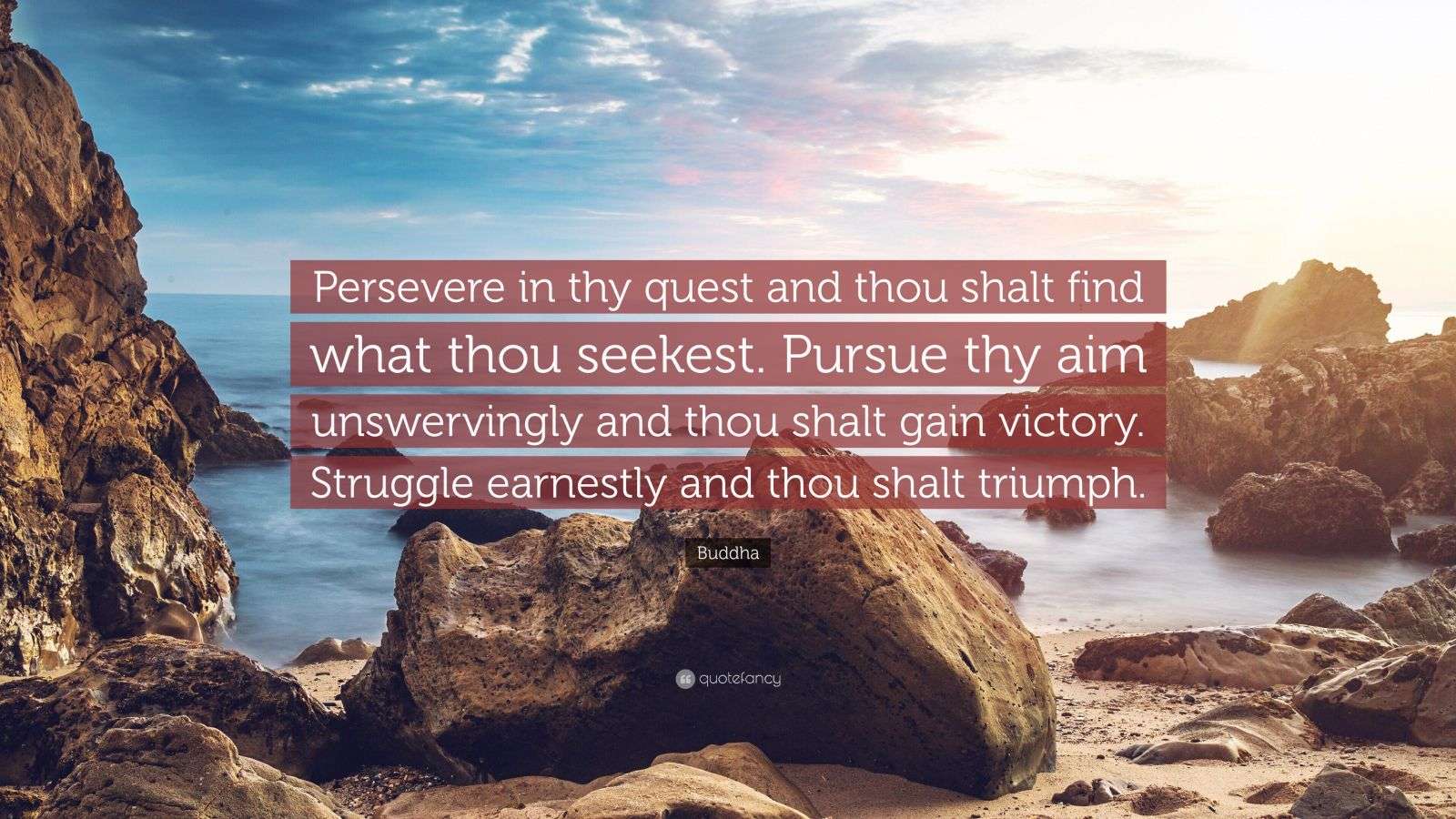 Persevere in thy quest and thou shalt find what thou seekest. Pursue thy aim unswervingly and thou shalt gain victory. Struggle earnestly and thou shalt triumph.

Buddha

quotefancy